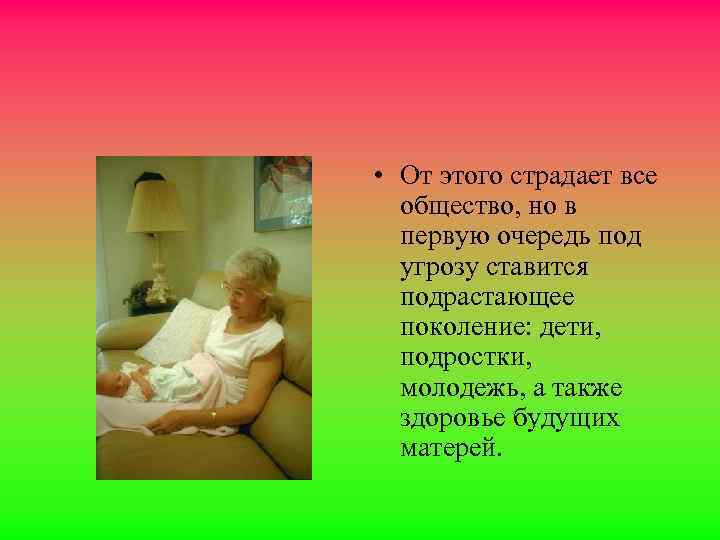 • От этого страдает все общество, но в первую очередь под угрозу ставится подрастающее поколение: дети, подростки, молодежь, а также здоровье будущих матерей.